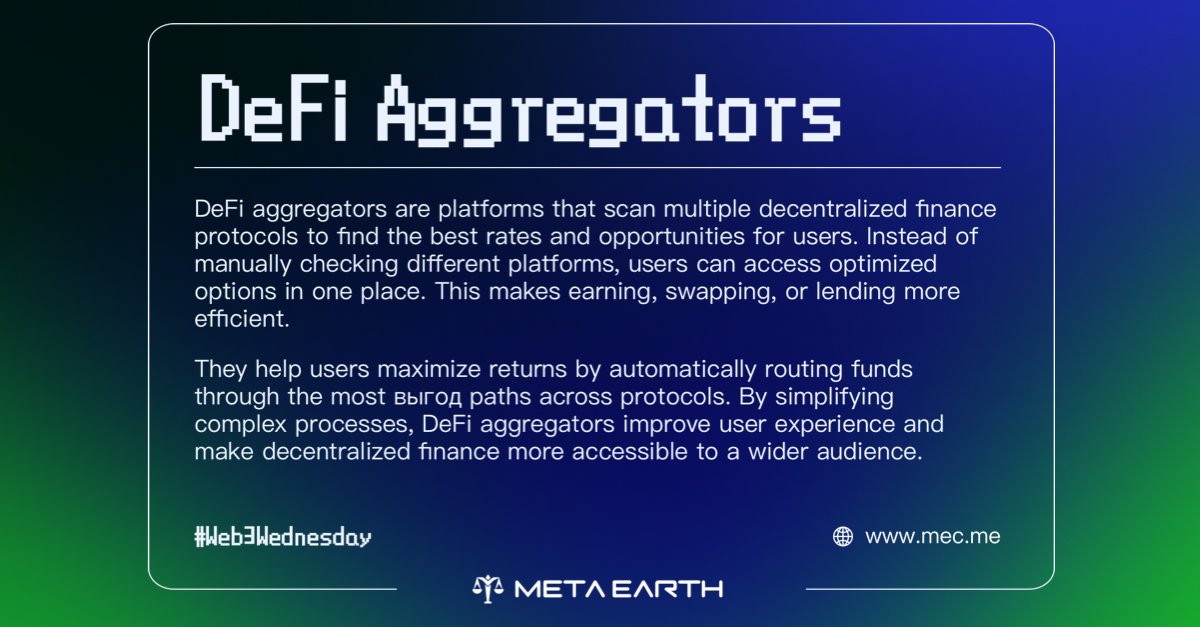 DeFi Aggregators

DeFi aggregators are platforms that scan multiple decentralized finance protocols to find the best rates and opportunities for users. Instead of manually checking different platforms, users can access optimized options in one place. This makes earning, swapping, or lending more efficient.

They help users maximize returns by automatically routing funds through the most выгод paths across protocols. By simplifying complex processes, DeFi aggregators improve user experience and make decentralized finance more accessible to a wider audience.

#Web3Wednesday

www.mec.me

META EARTH